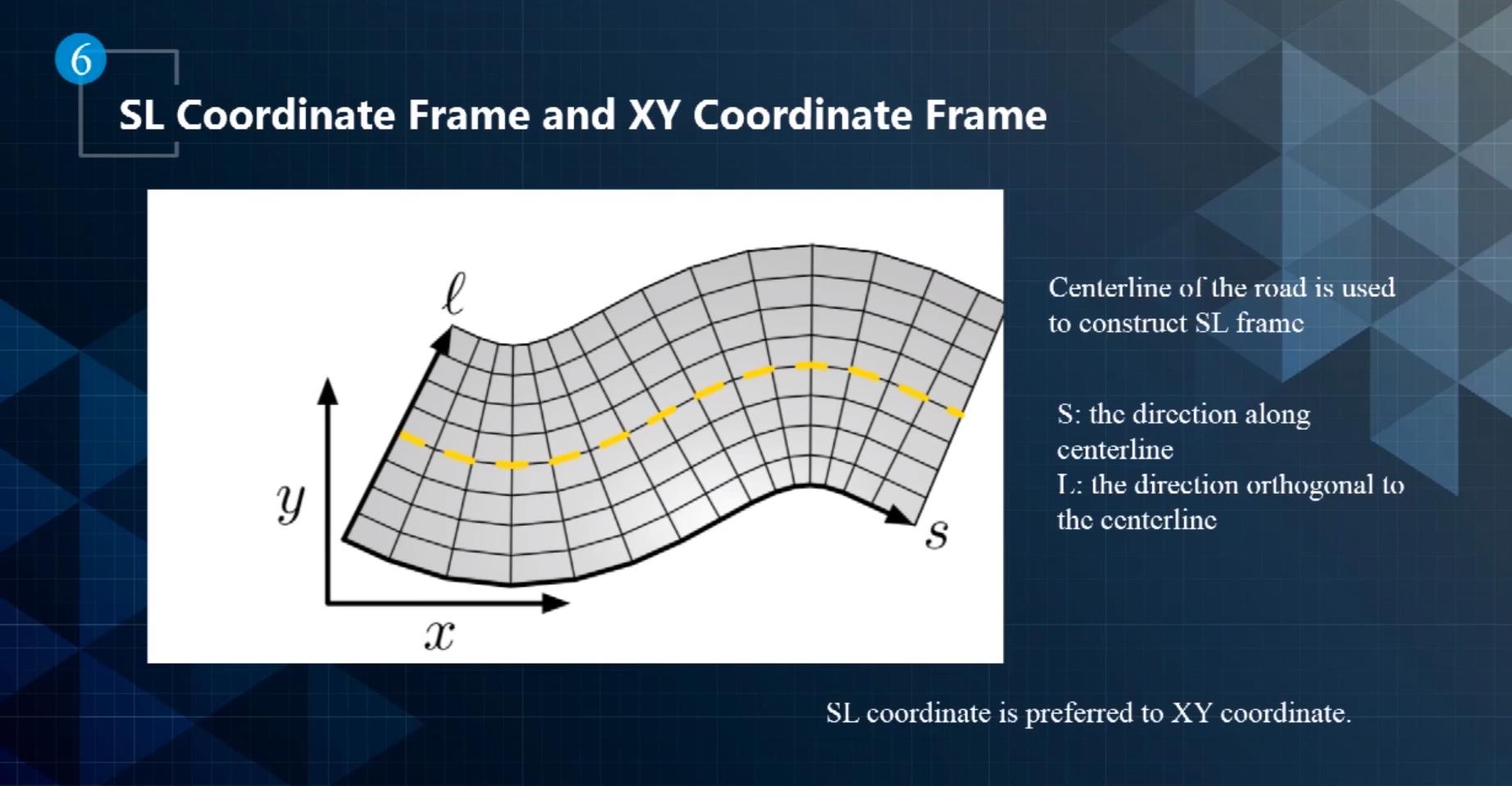 6

SL Coordinate Frame and XY Coordinate Frame

$\ell$

$y$

$x$

$s$

Centerline of the road is used to construct SL frame

S: the direction along centerline
L: the direction orthogonal to the centerline

SL coordinate is preferred to XY coordinate.